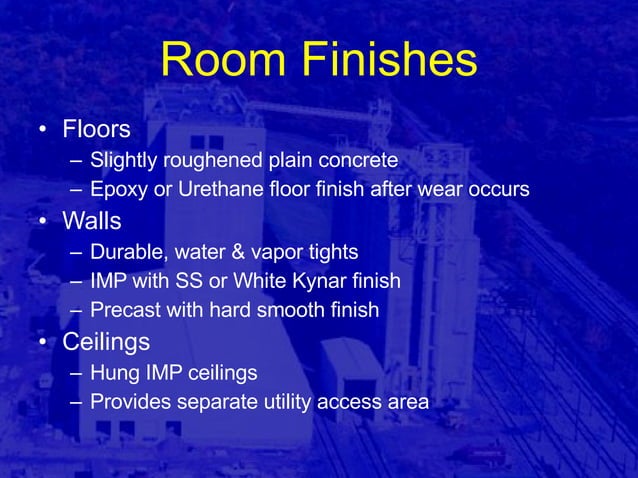 Room Finishes

• Floors
– Slightly roughened plain concrete
– Epoxy or Urethane floor finish after wear occurs
• Walls
– Durable, water & vapor tights
– IMP with SS or White Kynar finish
– Precast with hard smooth finish
• Ceilings
– Hung IMP ceilings
– Provides separate utility access area